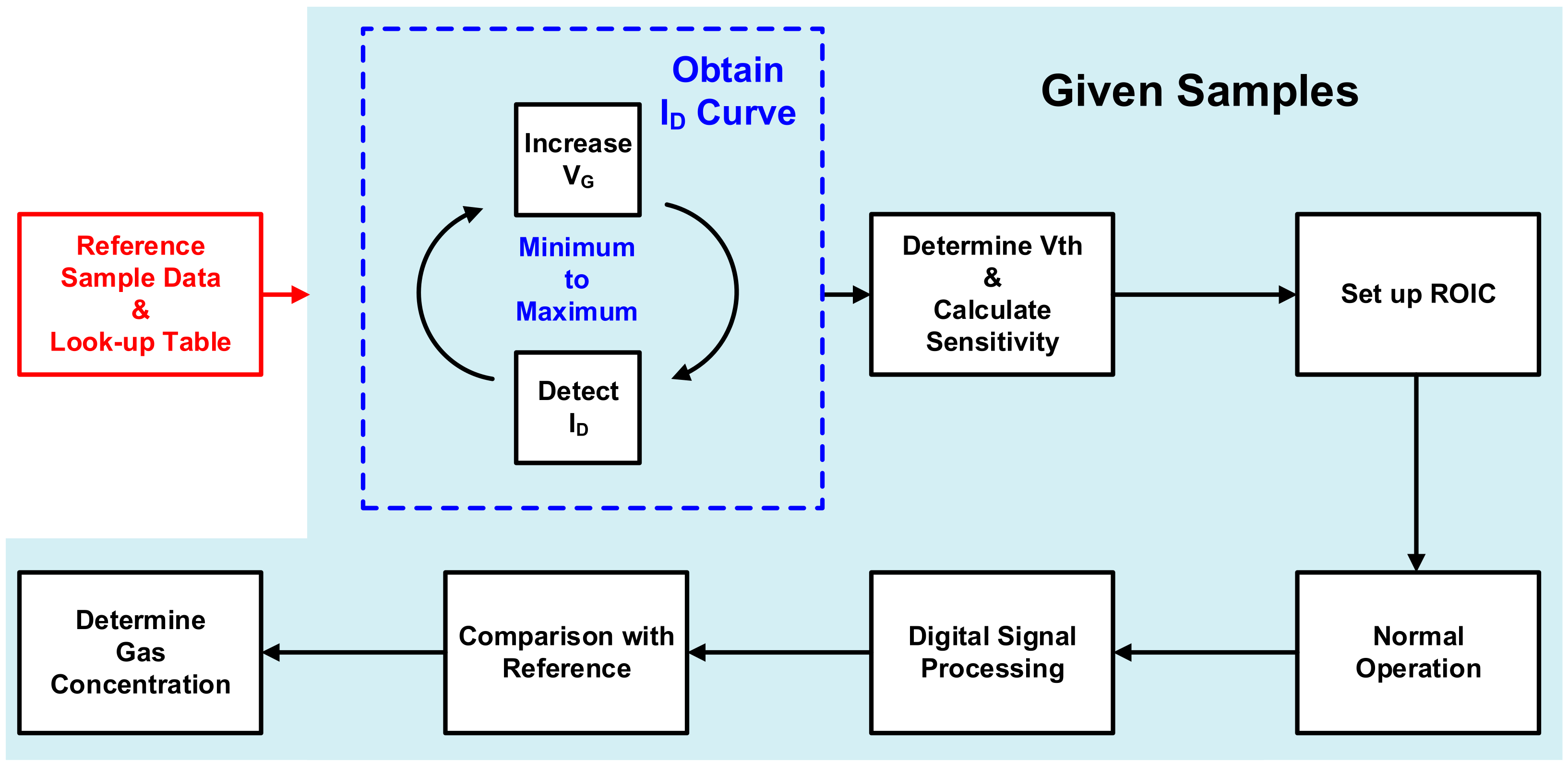 Reference Sample Data & Look-up Table

Obtain $I_D$ Curve

Increase $V_G$

Minimum to Maximum

Detect $I_D$

Given Samples

Determine Vth & Calculate Sensitivity

Set up ROIC

Normal Operation

Digital Signal Processing

Comparison with Reference

Determine Gas Concentration